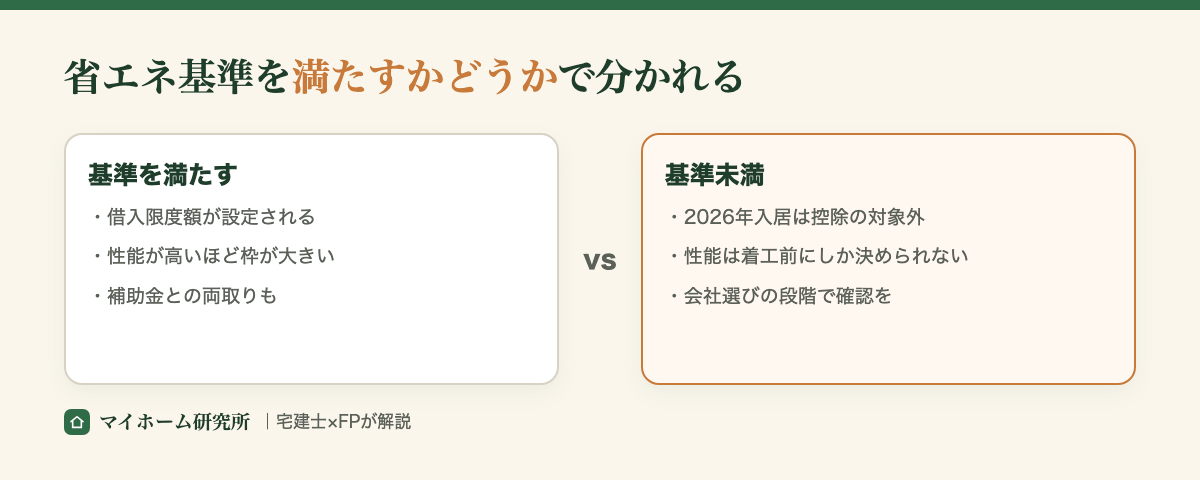 省エネ基準を満たすかどうかで分かれる

基準を満たす

・借入限度額が設定される

・性能が高いほど枠が大きい

・補助金との両取りも

vs

基準未満

・2026年入居は控除の対象外

・性能は着工前にしか決められない

・会社選びの段階で確認を

マイホーム研究所 | 宅建士×FPが解説